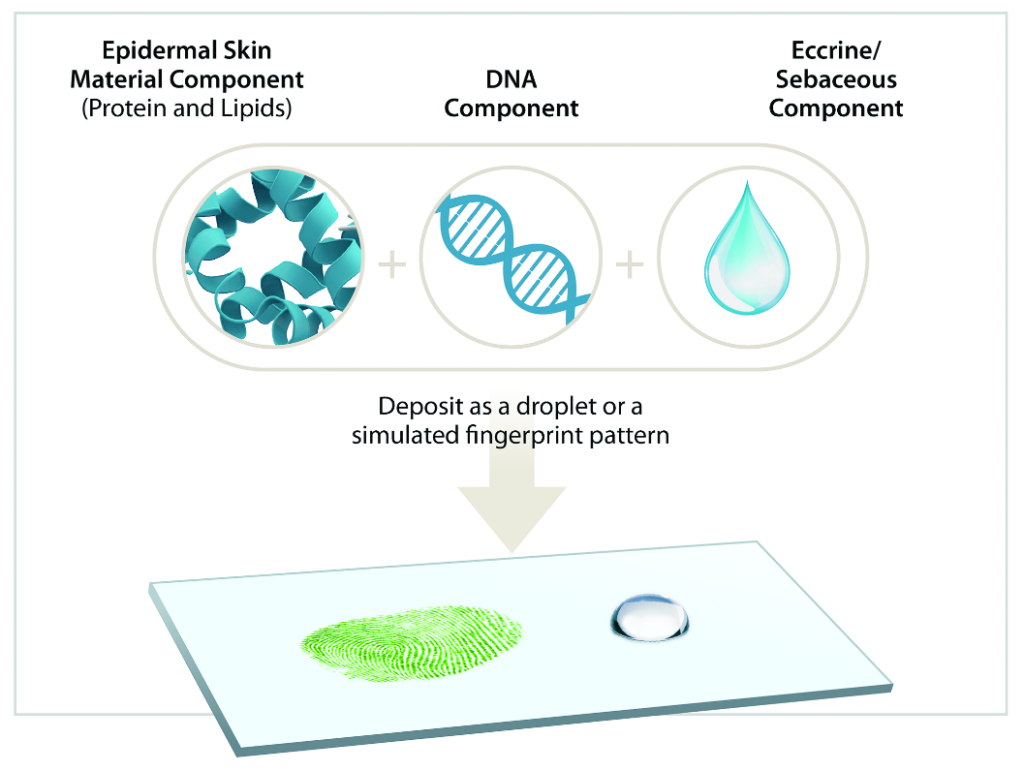 Epidermal Skin Material Component
(Protein and Lipids)

DNA Component

Eccrine/ Sebaceous Component

+

+

Deposit as a droplet or a simulated fingerprint pattern